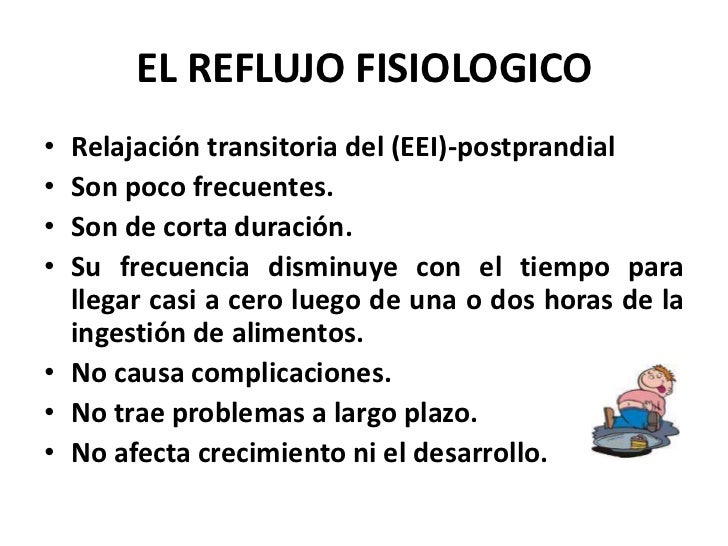 EL REFLUJO FISIOLOGICO

• Relajación transitoria del (EEI)-postprandial
• Son poco frecuentes.
• Son de corta duración.
• Su frecuencia disminuye con el tiempo para llegar casi a cero luego de una o dos horas de la ingestión de alimentos.
• No causa complicaciones.
• No trae problemas a largo plazo.
• No afecta crecimiento ni el desarrollo.